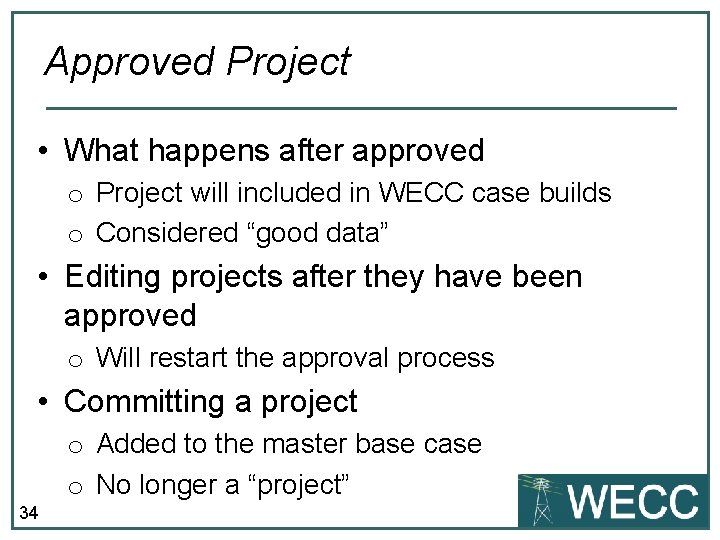 Approved Project

• What happens after approved
  o Project will included in WECC case builds
  o Considered “good data”
• Editing projects after they have been approved
  o Will restart the approval process
• Committing a project
  o Added to the master base case
  o No longer a “project”

34

WECC